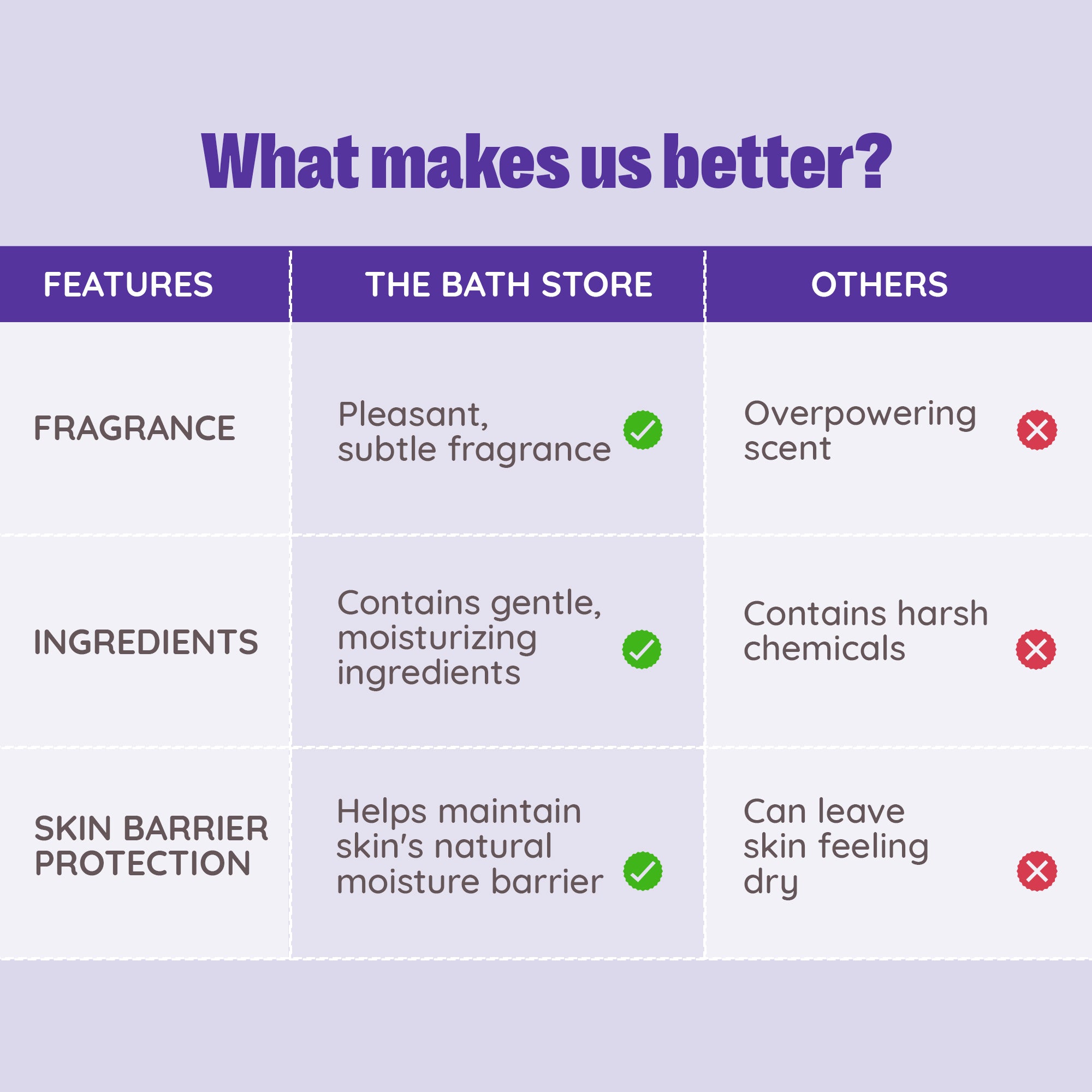 What makes us better?

| FEATURES | THE BATH STORE | OTHERS |
|---|---|---|
| FRAGRANCE | Pleasant, subtle fragrance | Overpowering scent |
| INGREDIENTS | Contains gentle, moisturizing ingredients | Contains harsh chemicals |
| SKIN BARRIER PROTECTION | Helps maintain skin's natural moisture barrier | Can leave skin feeling dry |